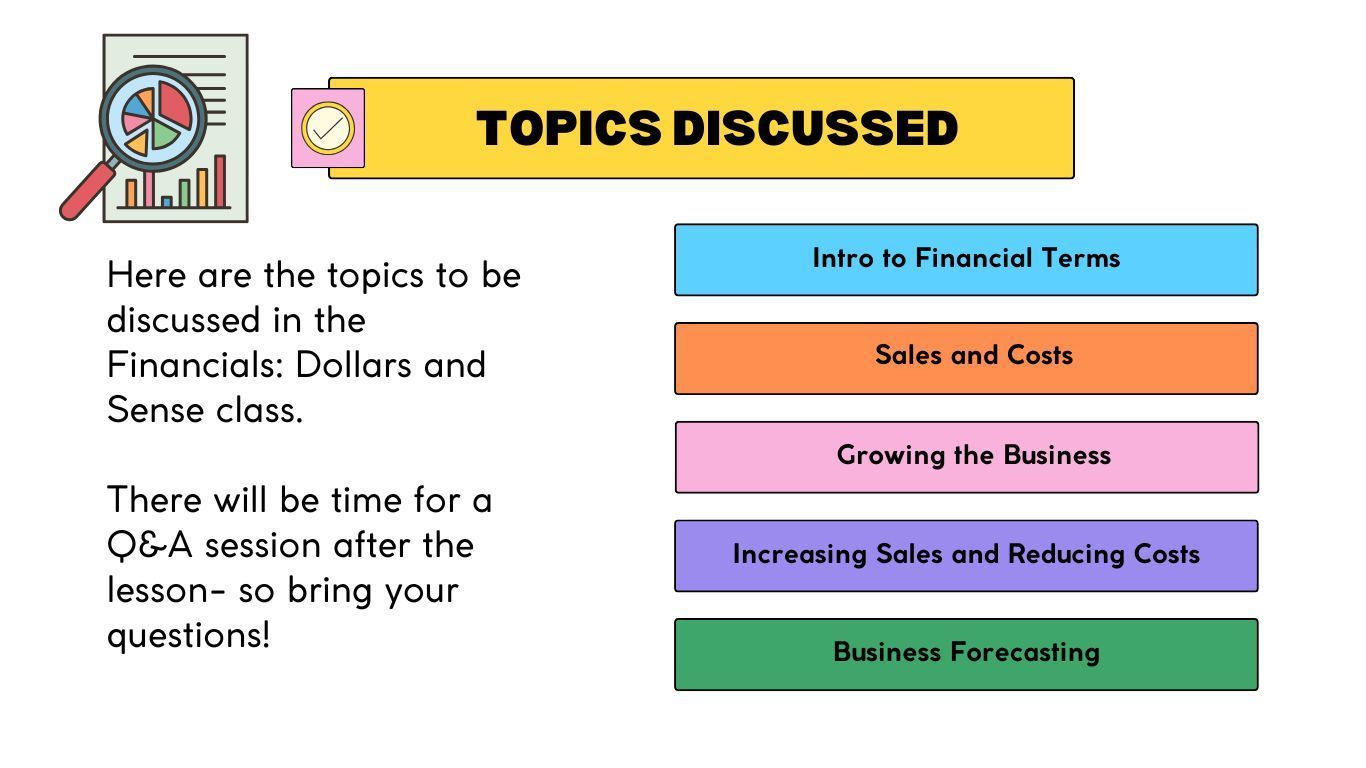 TOPICS DISCUSSED

Here are the topics to be discussed in the Financials: Dollars and Sense class.

There will be time for a Q&A session after the lesson- so bring your questions!

Intro to Financial Terms

Sales and Costs

Growing the Business

Increasing Sales and Reducing Costs

Business Forecasting